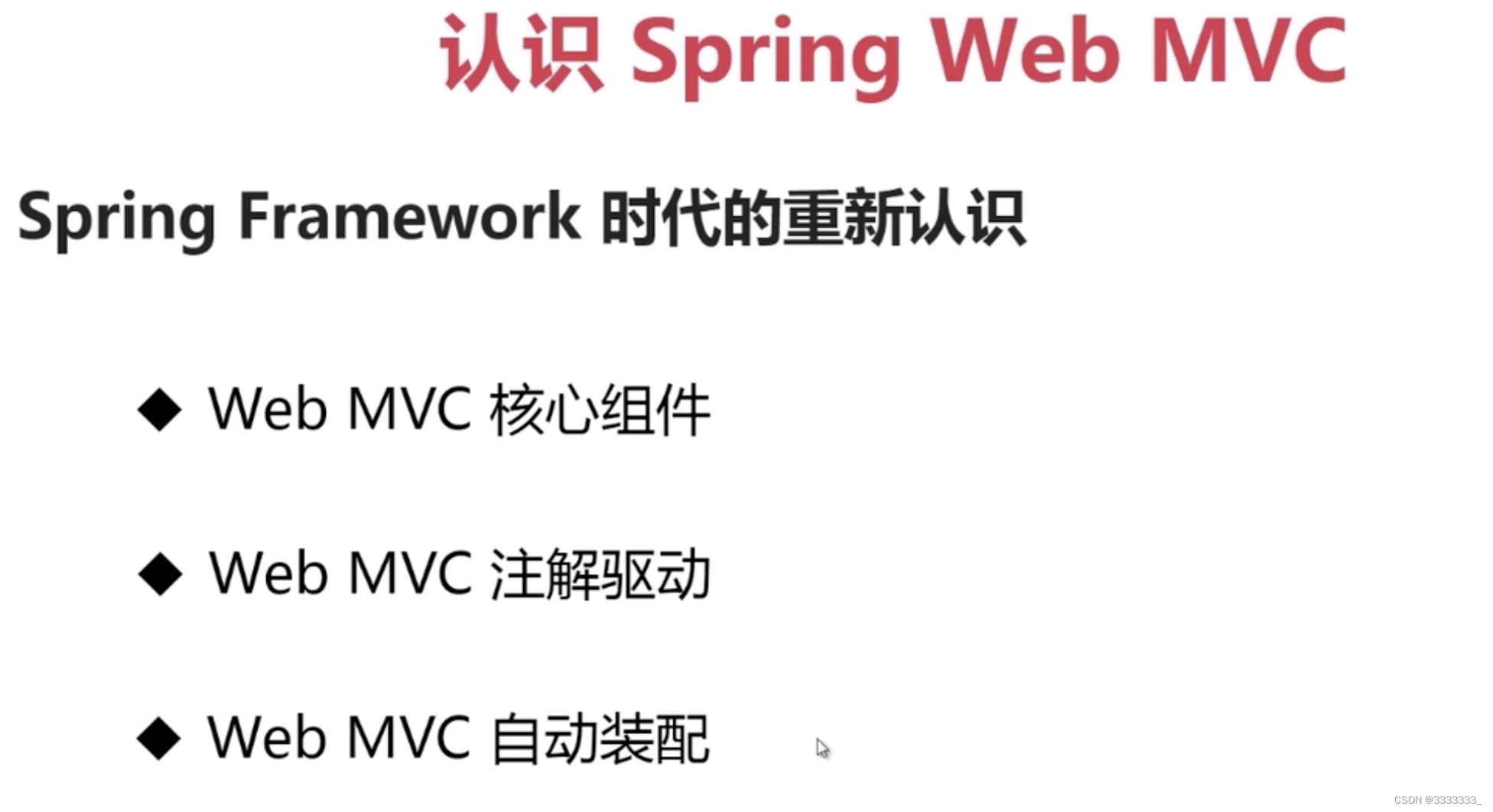 认识 Spring Web MVC

Spring Framework 时代的重新认识

◆ Web MVC 核心组件

◆ Web MVC 注解驱动

◆ Web MVC 自动装配

CSDN @3333333_